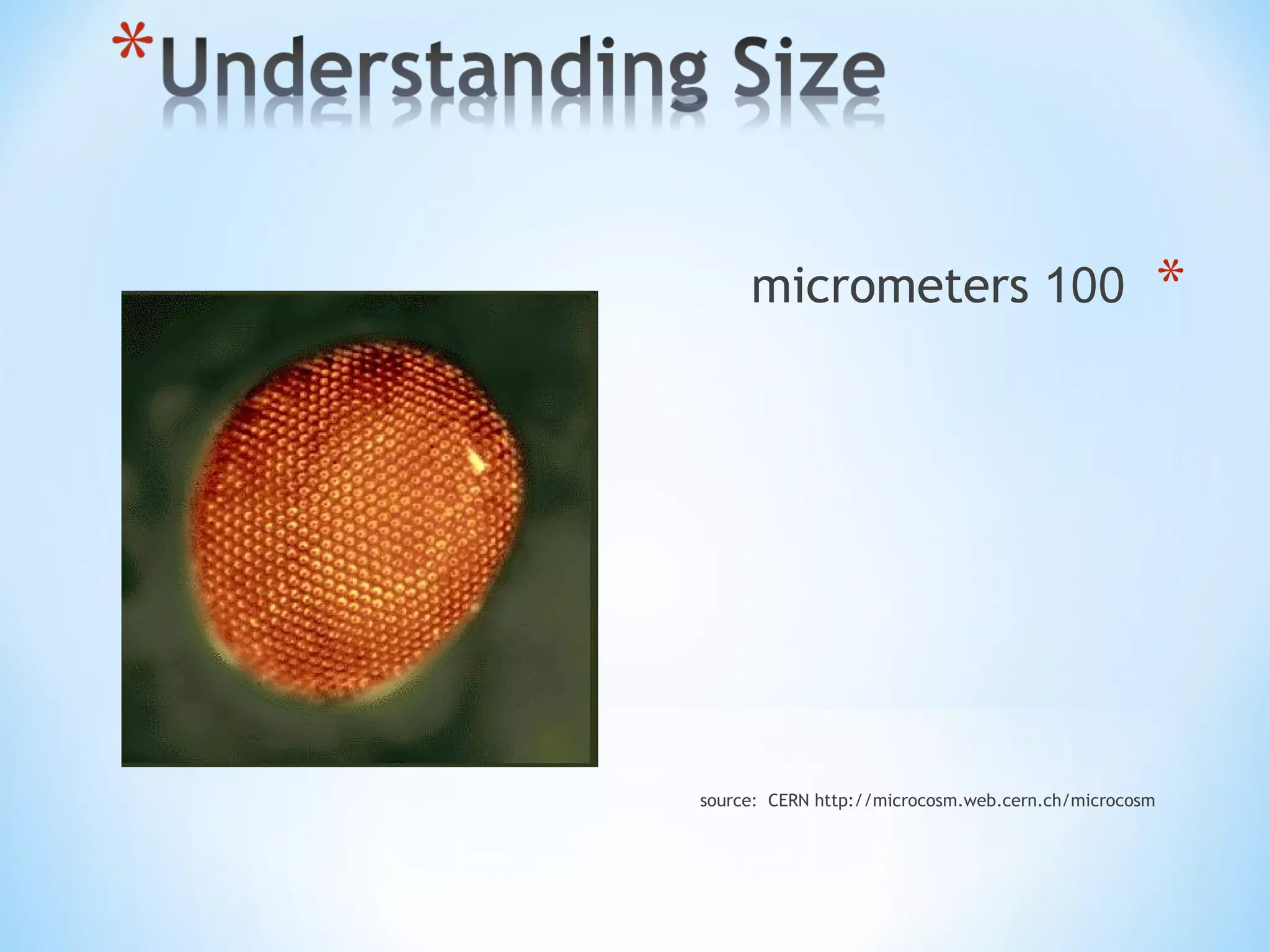 *Understanding Size

micrometers 100 *

source: CERN http://microcosm.web.cern.ch/microcosm